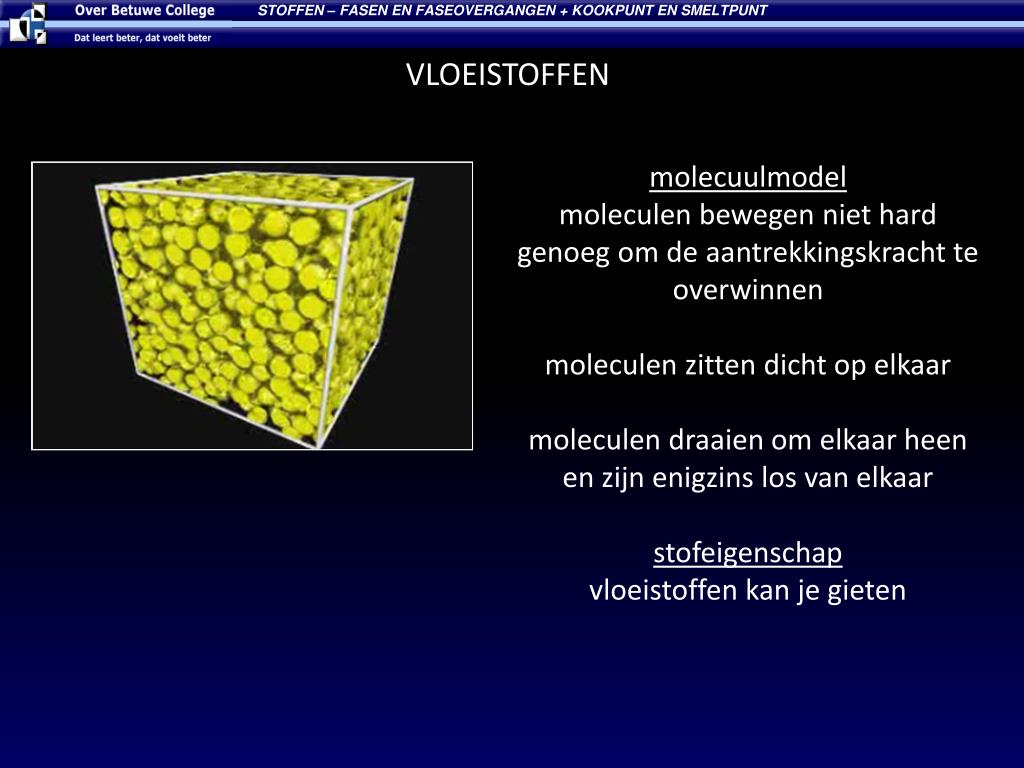 Over Betuwe College
Dat leert beter, dat voelt beter

STOFFEN – FASEN EN FASEOVERGANGEN + KOOKPUNT EN SMELTPUNT

VLOEISTOFFEN

molecuulmodel
moleculen bewegen niet hard genoeg om de aantrekkingskracht te overwinnen

moleculen zitten dicht op elkaar

moleculen draaien om elkaar heen en zijn enigzins los van elkaar

stofeigenschap
vloeistoffen kan je gieten